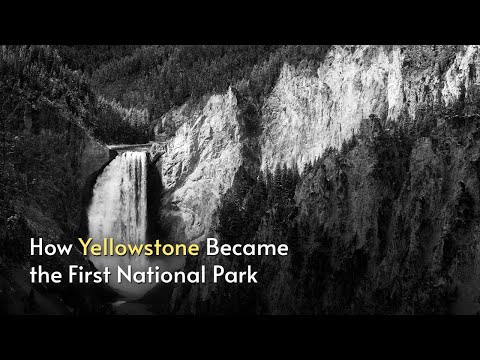 How Yellowstone Became the First National Park